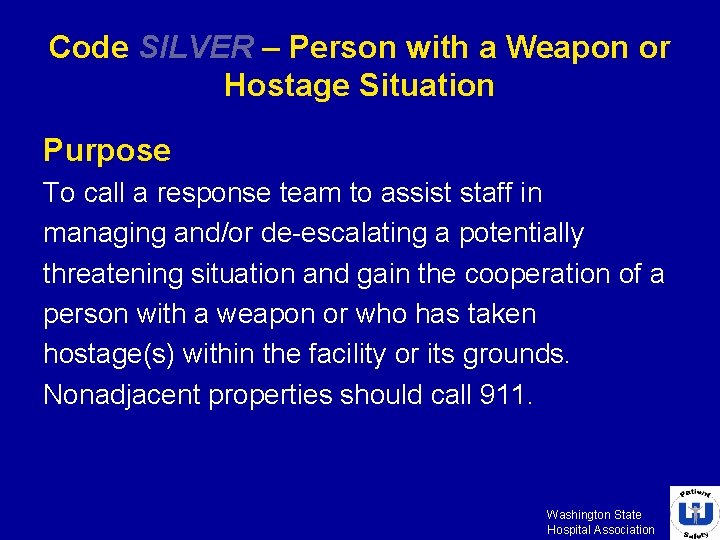 Code SILVER – Person with a Weapon or Hostage Situation

Purpose

To call a response team to assist staff in managing and/or de-escalating a potentially threatening situation and gain the cooperation of a person with a weapon or who has taken hostage(s) within the facility or its grounds. Nonadjacent properties should call 911.

Washington State Hospital Association

Patient Safety